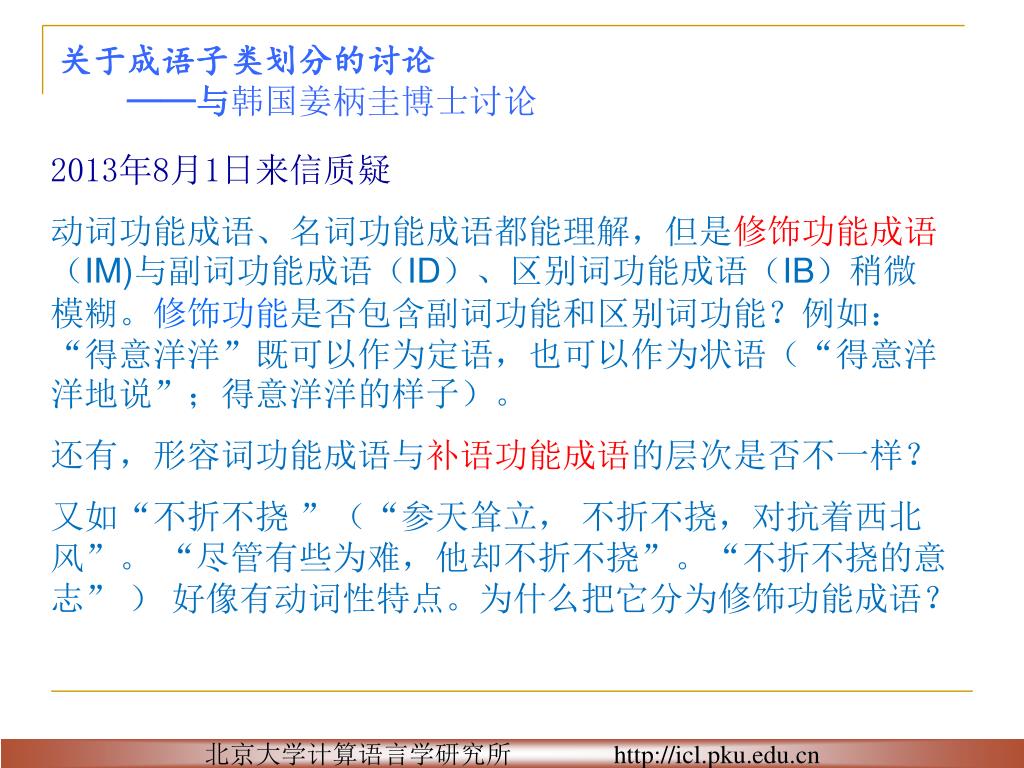 关于成语子类划分的讨论
——与韩国姜柄圭博士讨论

2013年8月1日来信质疑

动词功能成语、名词功能成语都能理解，但是修饰功能成语（IM)与副词功能成语（ID）、区别词功能成语（IB）稍微模糊。修饰功能是否包含副词功能和区别词功能？例如：“得意洋洋”既可以作为定语，也可以作为状语（“得意洋洋地说”；得意洋洋的样子）。

还有，形容词功能成语与补语功能成语的层次是否不一样？

又如“不折不挠 ”（“参天耸立， 不折不挠，对抗着西北风”。 “尽管有些为难，他却不折不挠”。“不折不挠的意志” ） 好像有动词性特点。为什么把它分为修饰功能成语？

北京大学计算语言学研究所 http://icl.pku.edu.cn